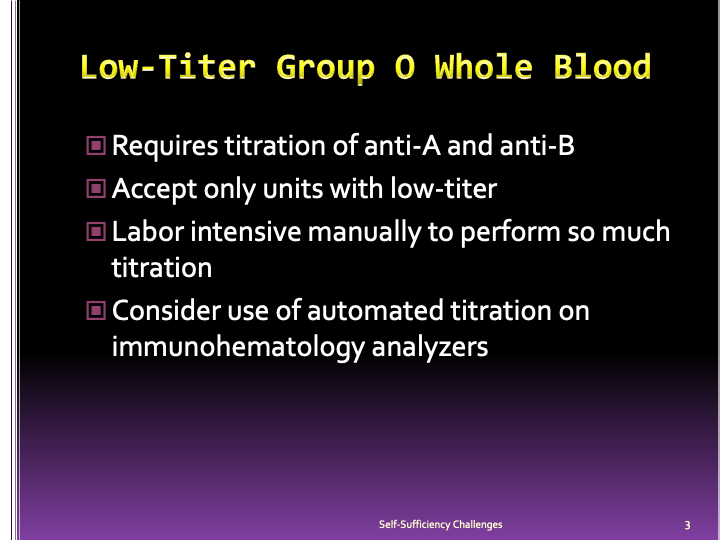 Low-Titer Group O Whole Blood

Requires titration of anti-A and anti-B

Accept only units with low-titer

Labor intensive manually to perform so much titration

Consider use of automated titration on immunohematology analyzers

Self-Sufficiency Challenges

3